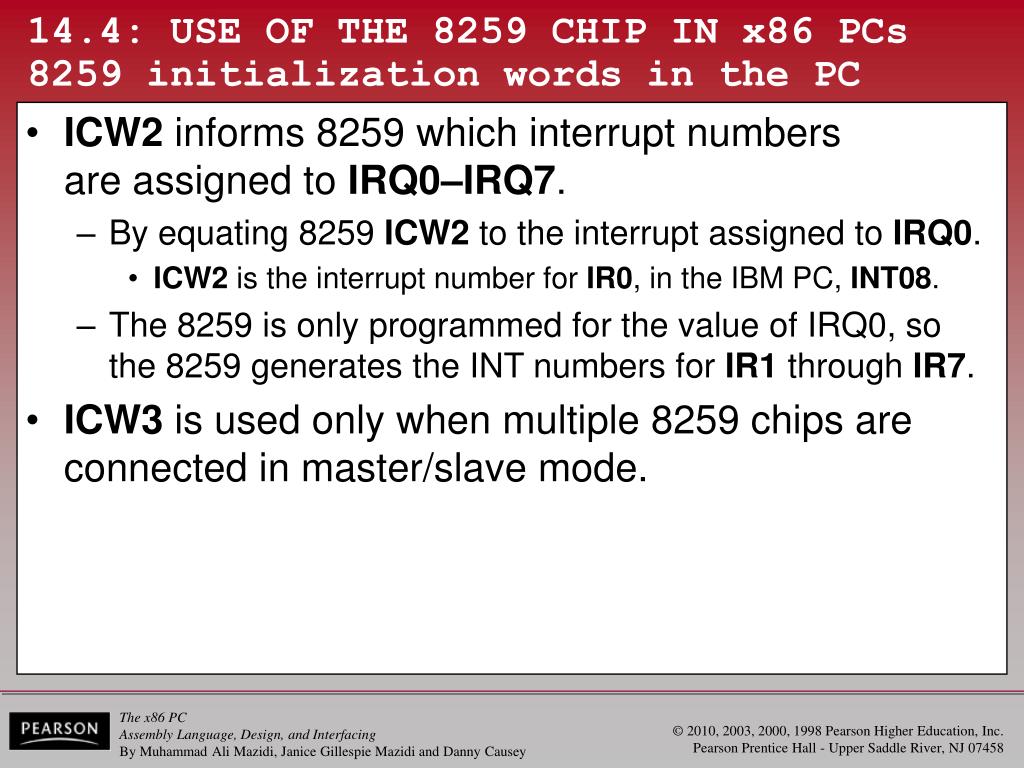 14.4: USE OF THE 8259 CHIP IN x86 PCs
8259 initialization words in the PC

• ICW2 informs 8259 which interrupt numbers are assigned to IRQ0–IRQ7.
– By equating 8259 ICW2 to the interrupt assigned to IRQ0.
• ICW2 is the interrupt number for IR0, in the IBM PC, INT08.
– The 8259 is only programmed for the value of IRQ0, so the 8259 generates the INT numbers for IR1 through IR7.
• ICW3 is used only when multiple 8259 chips are connected in master/slave mode.

PEARSON

The x86 PC
Assembly Language, Design, and Interfacing
By Muhammad Ali Mazidi, Janice Gillespie Mazidi and Danny Causey

© 2010, 2003, 2000, 1998 Pearson Higher Education, Inc.
Pearson Prentice Hall - Upper Saddle River, NJ 07458